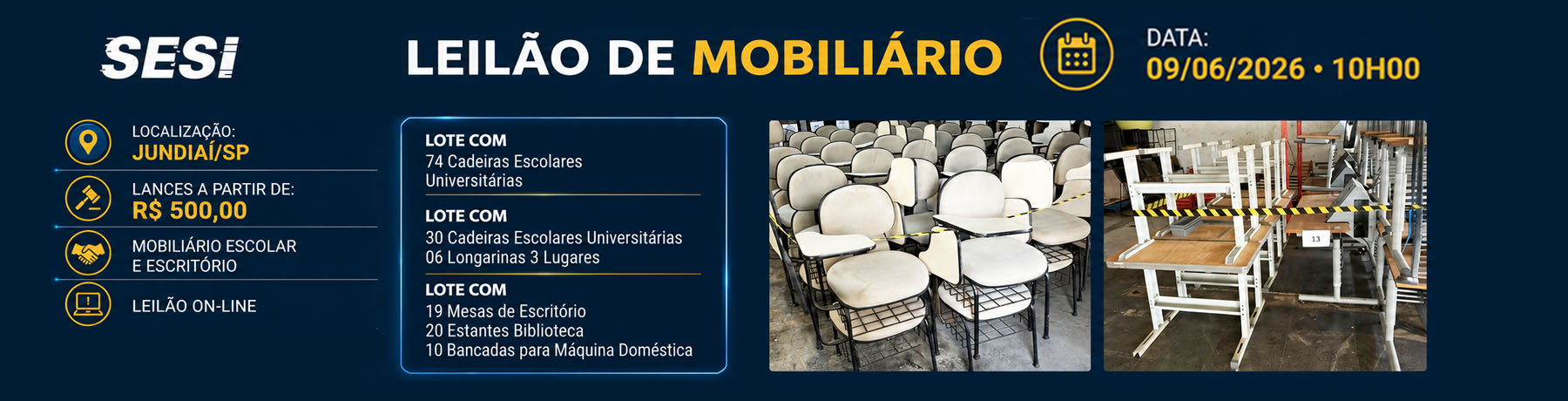 SESI

LEILÃO DE MOBILIÁRIO

DATA:
09/06/2026 • 10H00

LOCALIZAÇÃO:
JUNDIAÍ/SP

LANCES A PARTIR DE:
R$ 500,00

MOBILIÁRIO ESCOLAR
E ESCRITÓRIO

LEILÃO ON-LINE

LOTE COM
74 Cadeiras Escolares Universitárias

LOTE COM
30 Cadeiras Escolares Universitárias
06 Longarinas 3 Lugares

LOTE COM
19 Mesas de Escritório
20 Estantes Biblioteca
10 Bancadas para Máquina Doméstica

13